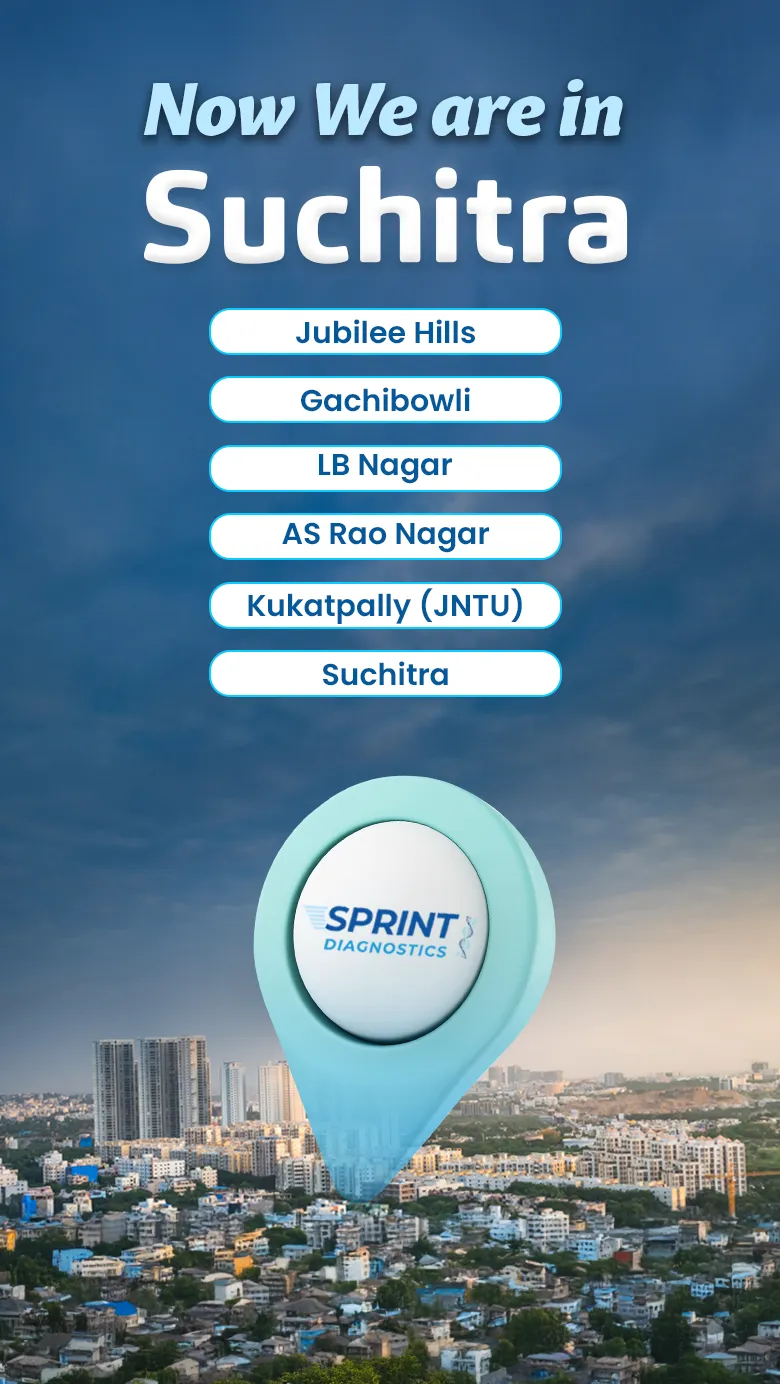 Now We are in
Suchitra

Jubilee Hills

Gachibowli

LB Nagar

AS Rao Nagar

Kukatpally (JNTU)

Suchitra

SPRINT
DIAGNOSTICS